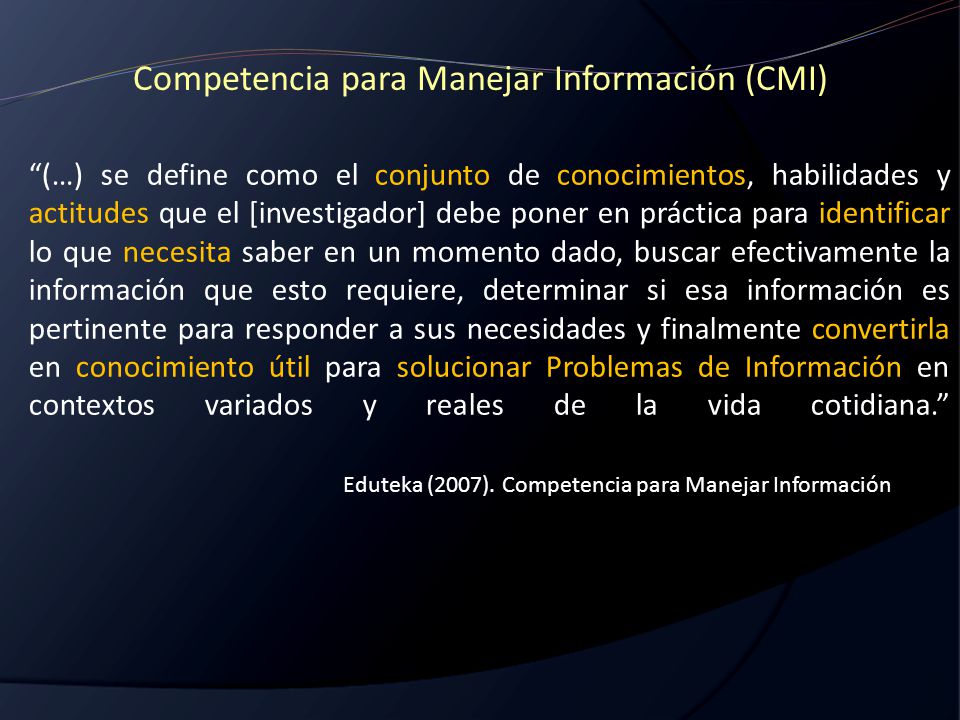 Competencia para Manejar Información (CMI)

“(…) se define como el conjunto de conocimientos, habilidades y actitudes que el [investigador] debe poner en práctica para identificar lo que necesita saber en un momento dado, buscar efectivamente la información que esto requiere, determinar si esa información es pertinente para responder a sus necesidades y finalmente convertirla en conocimiento útil para solucionar Problemas de Información en contextos variados y reales de la vida cotidiana.”

Eduteka (2007). Competencia para Manejar Información